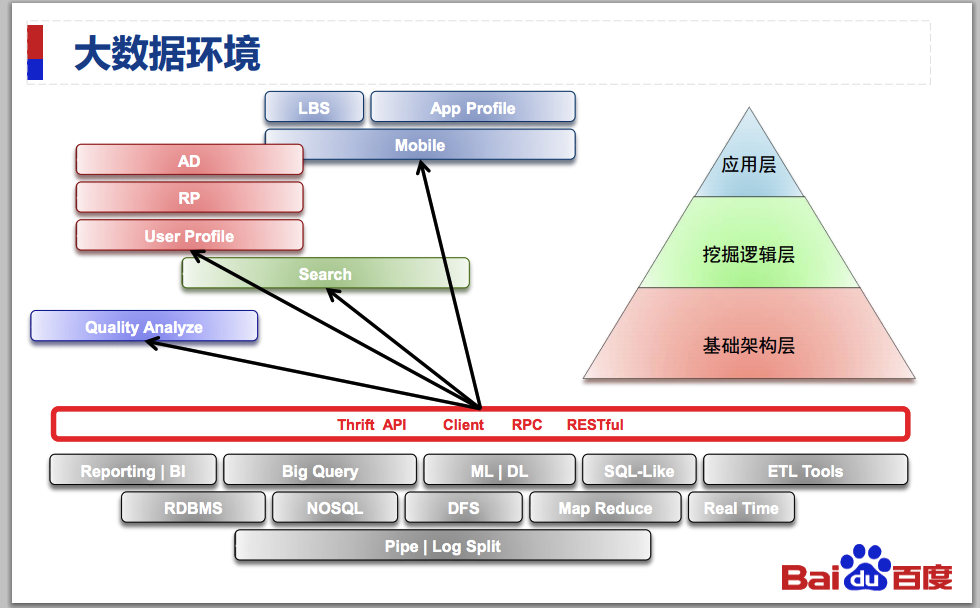 大数据环境

LBS
App Profile
Mobile
AD
RP
User Profile
Search
Quality Analyze

应用层
挖掘逻辑层
基础架构层

Thrift API Client RPC RESTful

Reporting | BI
Big Query
ML | DL
SQL-Like
ETL Tools
RDBMS
NOSQL
DFS
Map Reduce
Real Time
Pipe | Log Split

Baidu百度